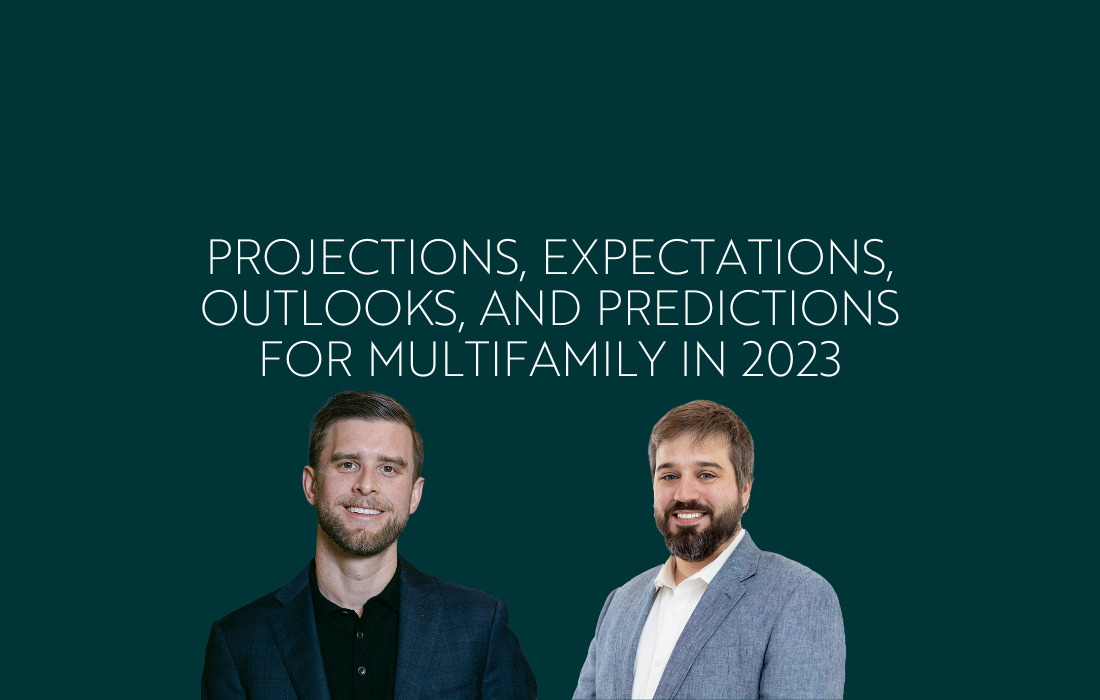 PROJECTIONS, EXPECTATIONS, OUTLOOKS, AND PREDICTIONS FOR MULTIFAMILY IN 2023